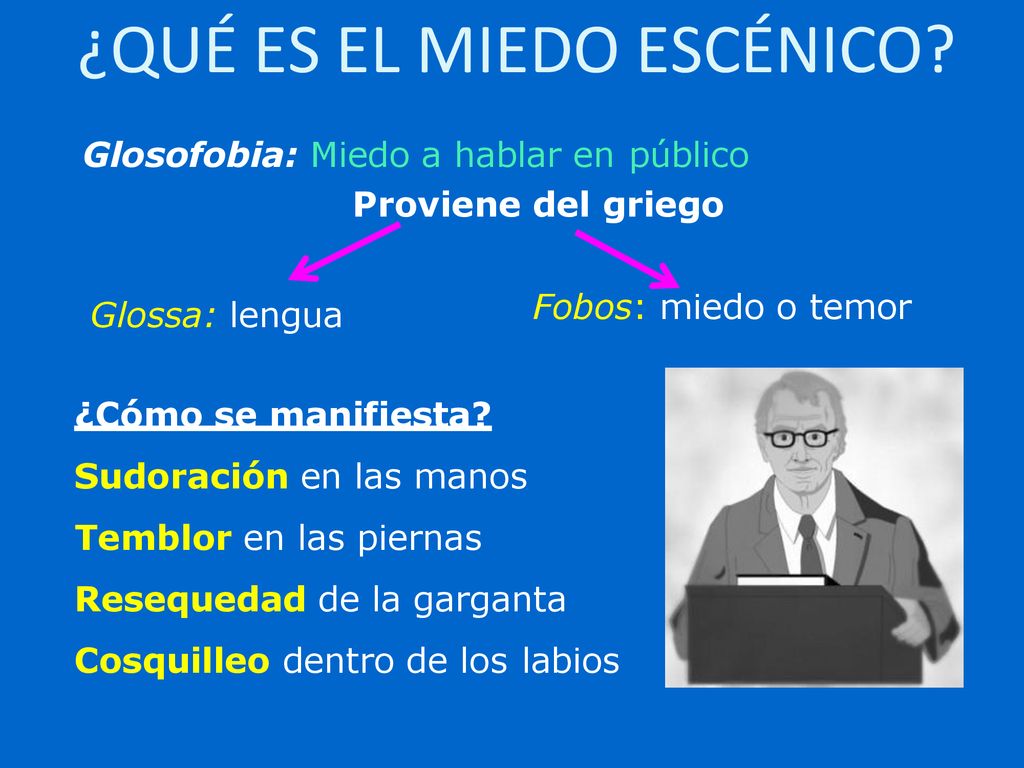 ¿QUÉ ES EL MIEDO ESCÉNICO?

Glosofobia: Miedo a hablar en público

Proviene del griego

Glossa: lengua

Fobos: miedo o temor

¿Cómo se manifiesta?

Sudoración en las manos

Temblor en las piernas

Resequedad de la garganta

Cosquilleo dentro de los labios